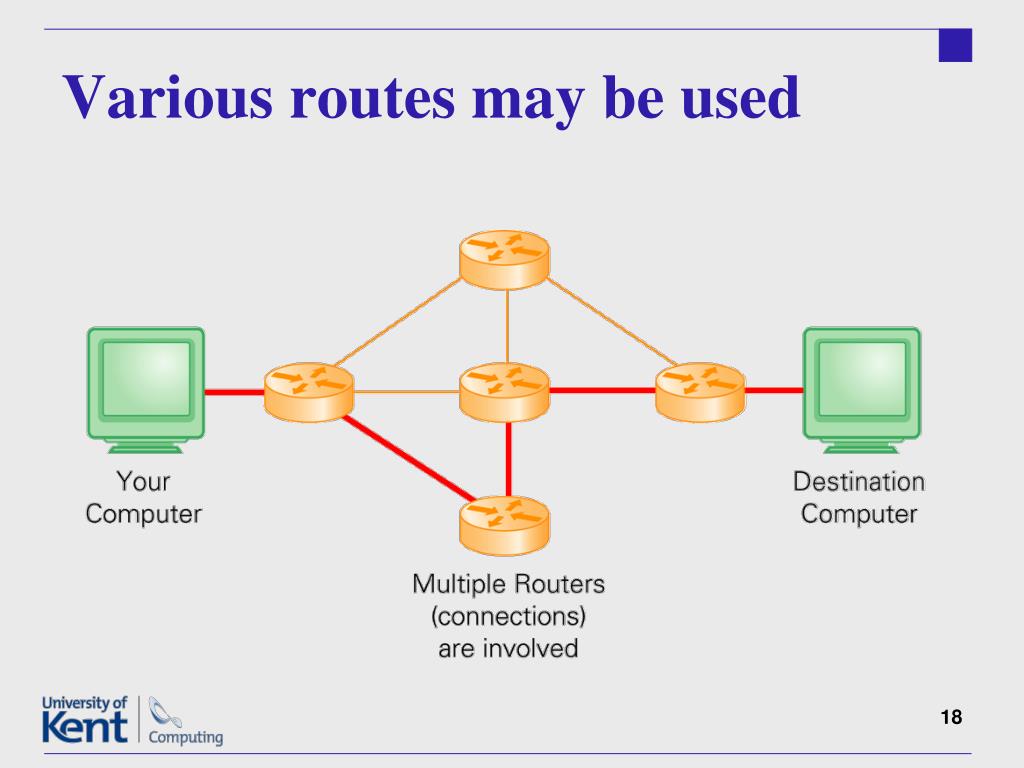 Various routes may be used

Your Computer

Destination Computer

Multiple Routers (connections) are involved

University of Kent

Computing

18